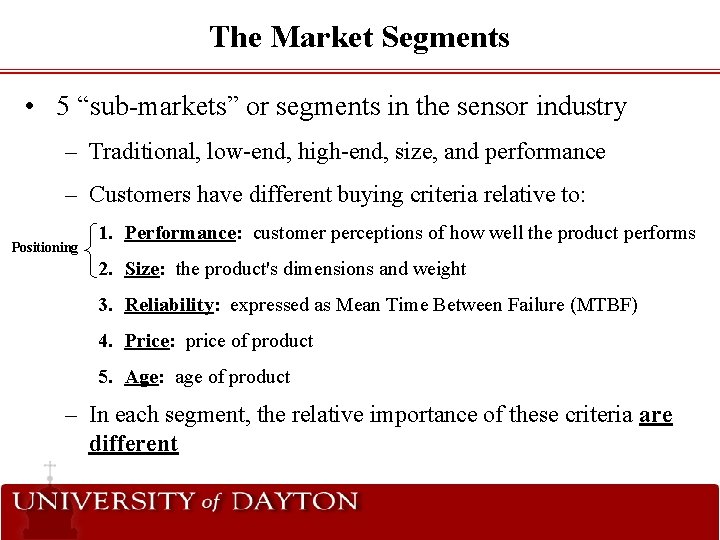 The Market Segments

• 5 “sub-markets” or segments in the sensor industry

– Traditional, low-end, high-end, size, and performance

– Customers have different buying criteria relative to:

Positioning

1. Performance: customer perceptions of how well the product performs

2. Size: the product's dimensions and weight

3. Reliability: expressed as Mean Time Between Failure (MTBF)

4. Price: price of product

5. Age: age of product

– In each segment, the relative importance of these criteria are different

UNIVERSITY of DAYTON